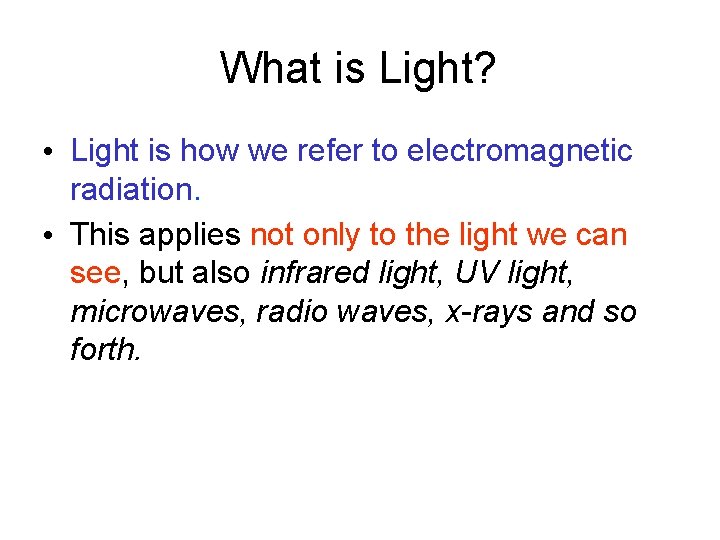 What is Light?

• Light is how we refer to electromagnetic radiation.

• This applies not only to the light we can see, but also infrared light, UV light, microwaves, radio waves, x-rays and so forth.